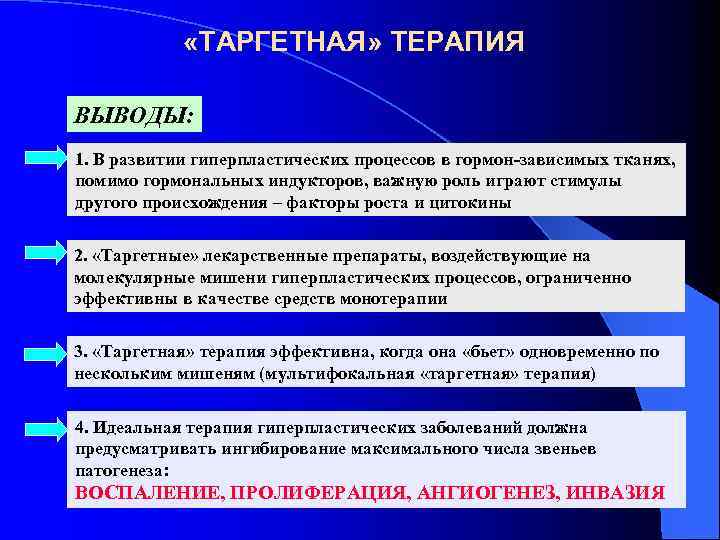 «ТАРГЕТНАЯ» ТЕРАПИЯ

ВЫВОДЫ:

1. В развитии гиперпластических процессов в гормон-зависимых тканях, помимо гормональных индукторов, важную роль играют стимулы другого происхождения – факторы роста и цитокины

2. «Таргетные» лекарственные препараты, воздействующие на молекулярные мишени гиперпластических процессов, ограниченно эффективны в качестве средств монотерапии

3. «Таргетная» терапия эффективна, когда она «бьет» одновременно по нескольким мишеням (мультифокальная «таргетная» терапия)

4. Идеальная терапия гиперпластических заболеваний должна предусматривать ингибирование максимального числа звеньев патогенеза:
ВОСПАЛЕНИЕ, ПРОЛИФЕРАЦИЯ, АНГИОГЕНЕЗ, ИНВАЗИЯ